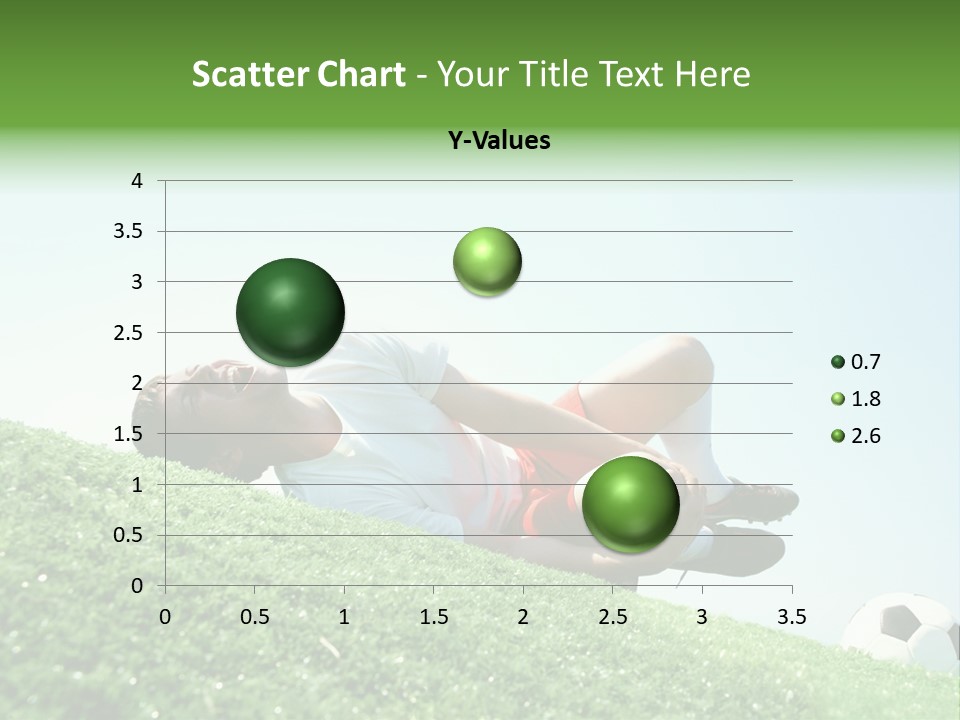 Scatter Chart - Your Title Text Here

Y-Values

4
3.5
3
2.5
2
1.5
1
0.5
0

0 0.5 1 1.5 2 2.5 3 3.5

0.7
1.8
2.6